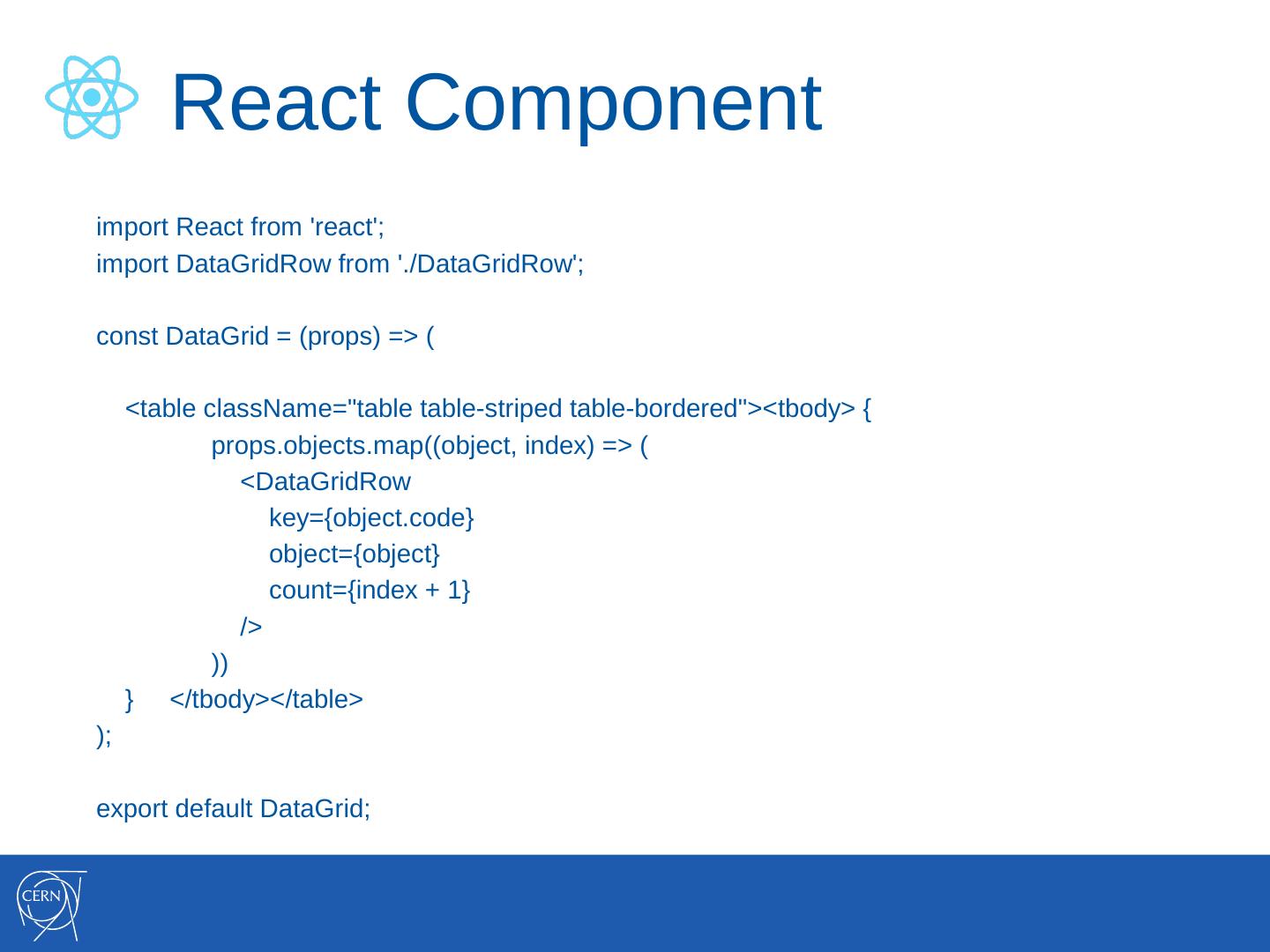 React Component

import React from 'react';
import DataGridRow from './DataGridRow';

const DataGrid = (props) => (

<table className="table table-striped table-bordered"><tbody> {
props.objects.map((object, index) => (
<DataGridRow
key={object.code}
object={object}
count={index + 1}
/>
))
} </tbody></table>
);

export default DataGrid;

CERN